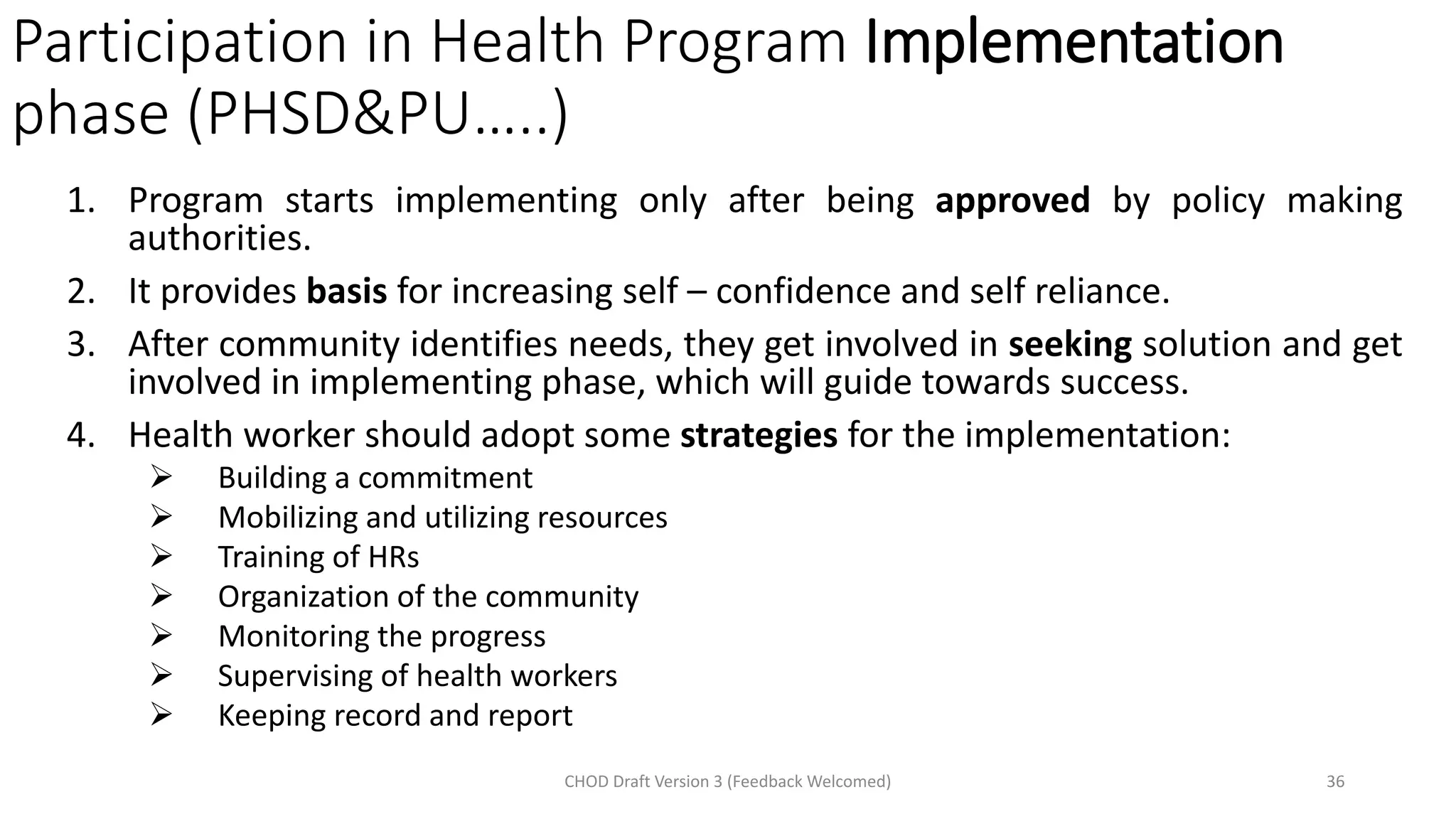 Participation in Health Program Implementation phase (PHSD&PU…..)

1. Program starts implementing only after being approved by policy making authorities.
2. It provides basis for increasing self – confidence and self reliance.
3. After community identifies needs, they get involved in seeking solution and get involved in implementing phase, which will guide towards success.
4. Health worker should adopt some strategies for the implementation:
➢ Building a commitment
➢ Mobilizing and utilizing resources
➢ Training of HRs
➢ Organization of the community
➢ Monitoring the progress
➢ Supervising of health workers
➢ Keeping record and report

CHOD Draft Version 3 (Feedback Welcomed)

36